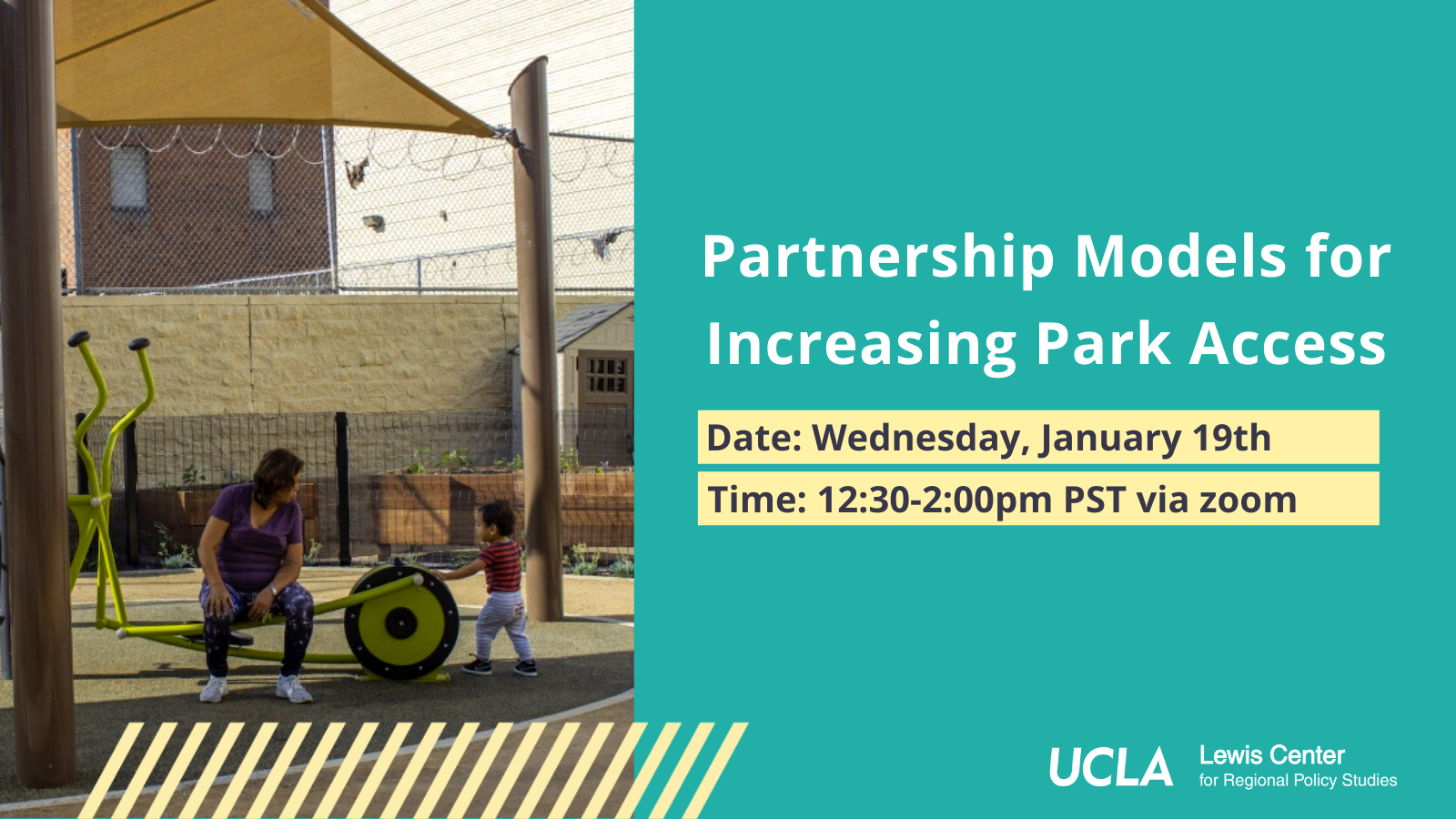 Partnership Models for Increasing Park Access

Date: Wednesday, January 19th

Time: 12:30-2:00pm PST via zoom

UCLA Lewis Center for Regional Policy Studies